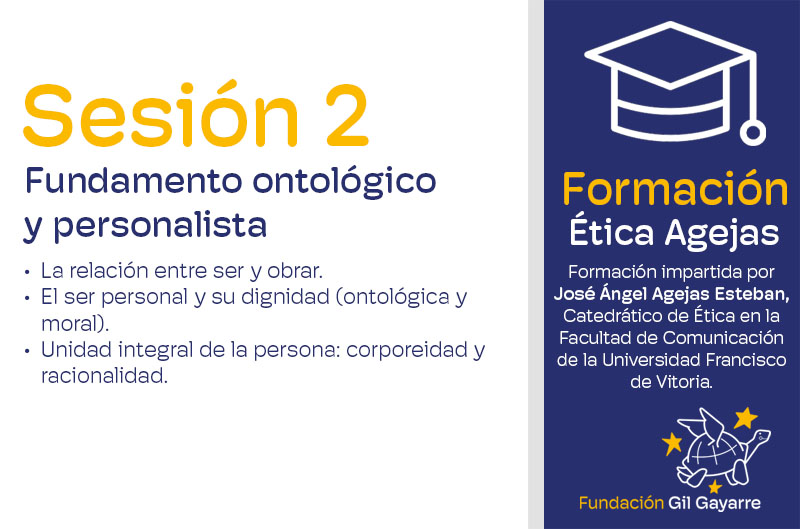 Sesión 2

Fundamento ontológico
y personalista

• La relación entre ser y obrar.
• El ser personal y su dignidad (ontológica y moral).
• Unidad integral de la persona: corporeidad y racionalidad.

Formación
Ética Agejas

Formación impartida por José Ángel Agejas Esteban, Catedrático de Ética en la Facultad de Comunicación de la Universidad Francisco de Vitoria.

Fundación Gil Gayarre